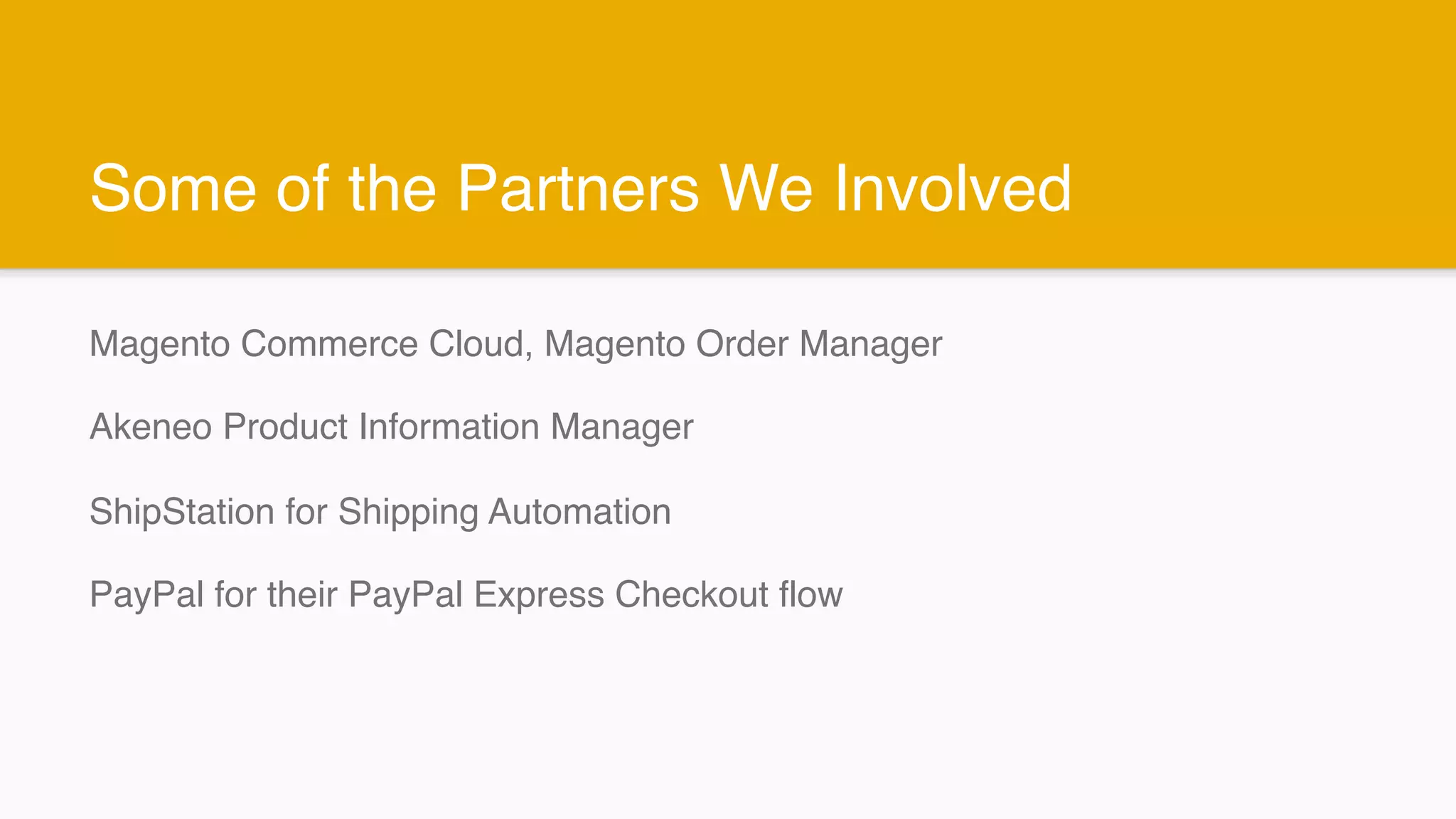 Some of the Partners We Involved

Magento Commerce Cloud, Magento Order Manager

Akeneo Product Information Manager

ShipStation for Shipping Automation

PayPal for their PayPal Express Checkout flow